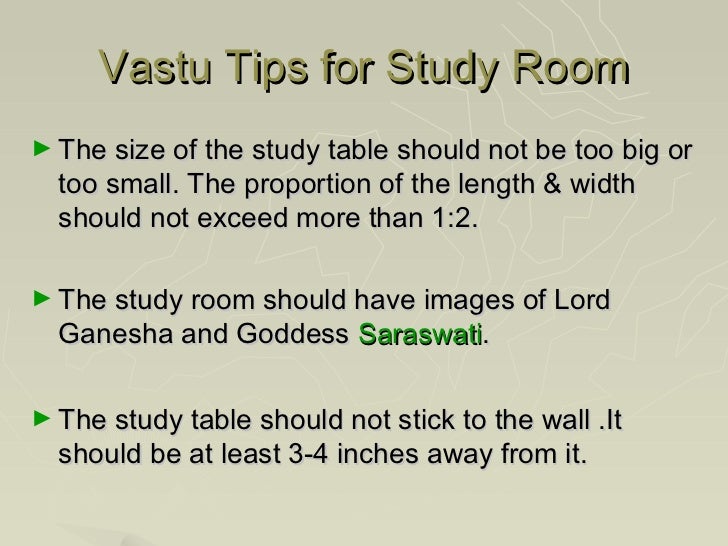 Vastu Tips for Study Room

► The size of the study table should not be too big or too small. The proportion of the length & width should not exceed more than 1:2.

► The study room should have images of Lord Ganesha and Goddess Saraswati.

► The study table should not stick to the wall .It should be at least 3-4 inches away from it.